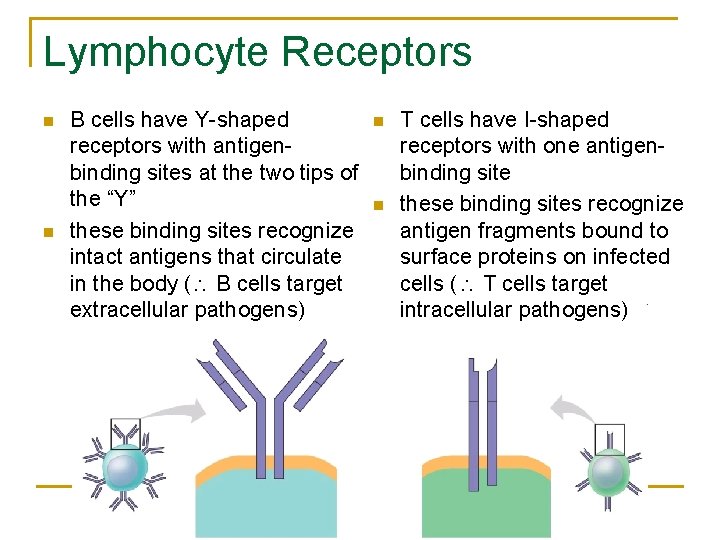 Lymphocyte Receptors

- B cells have Y-shaped receptors with antigen-binding sites at the two tips of the “Y”
- these binding sites recognize intact antigens that circulate in the body ($\therefore$ B cells target extracellular pathogens)

- T cells have I-shaped receptors with one antigen-binding site
- these binding sites recognize antigen fragments bound to surface proteins on infected cells ($\therefore$ T cells target intracellular pathogens)